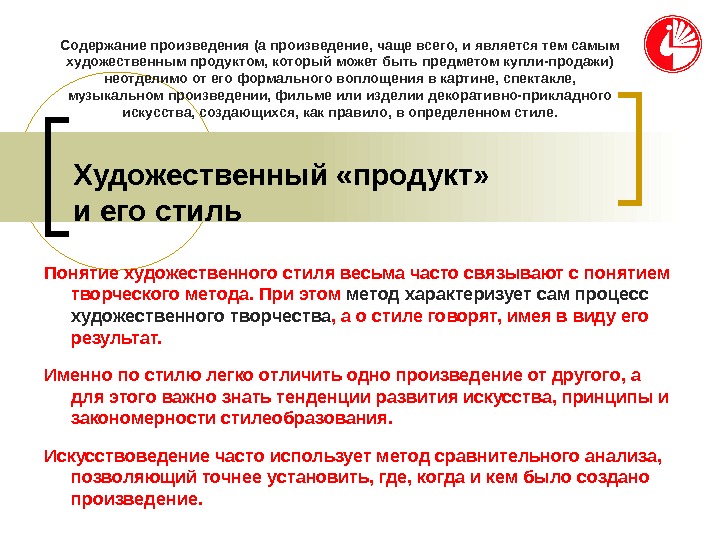 Содержание произведения (а произведение, чаще всего, и является тем самым художественным продуктом, который может быть предметом купли-продажи) неотделимо от его формального воплощения в картине, спектакле, музыкальном произведении, фильме или изделии декоративно-прикладного искусства, создающихся, как правило, в определенном стиле.

Художественный «продукт» и его стиль

Понятие художественного стиля весьма часто связывают с понятием творческого метода. При этом метод характеризует сам процесс художественного творчества, а о стиле говорят, имея в виду его результат.

Именно по стилю легко отличить одно произведение от другого, а для этого важно знать тенденции развития искусства, принципы и закономерности стилеобразования.

Искусствоведение часто использует метод сравнительного анализа, позволяющий точнее установить, где, когда и кем было создано произведение.